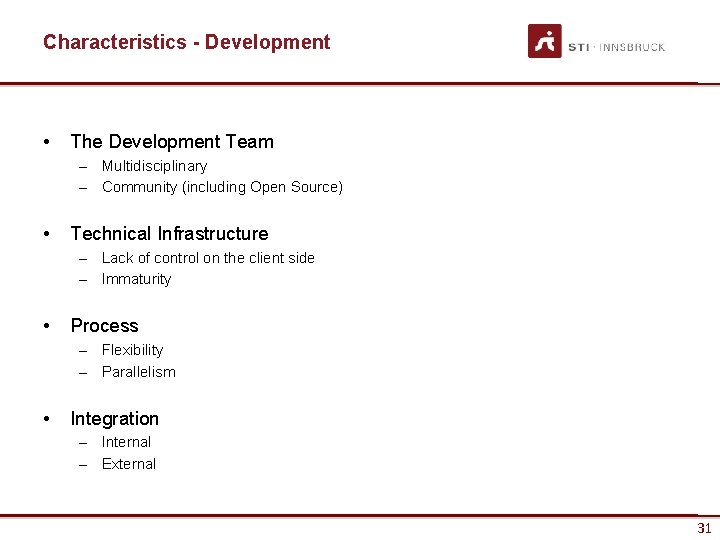 Characteristics - Development

STI · INNSBRUCK

• The Development Team
– Multidisciplinary
– Community (including Open Source)

• Technical Infrastructure
– Lack of control on the client side
– Immaturity

• Process
– Flexibility
– Parallelism

• Integration
– Internal
– External

31